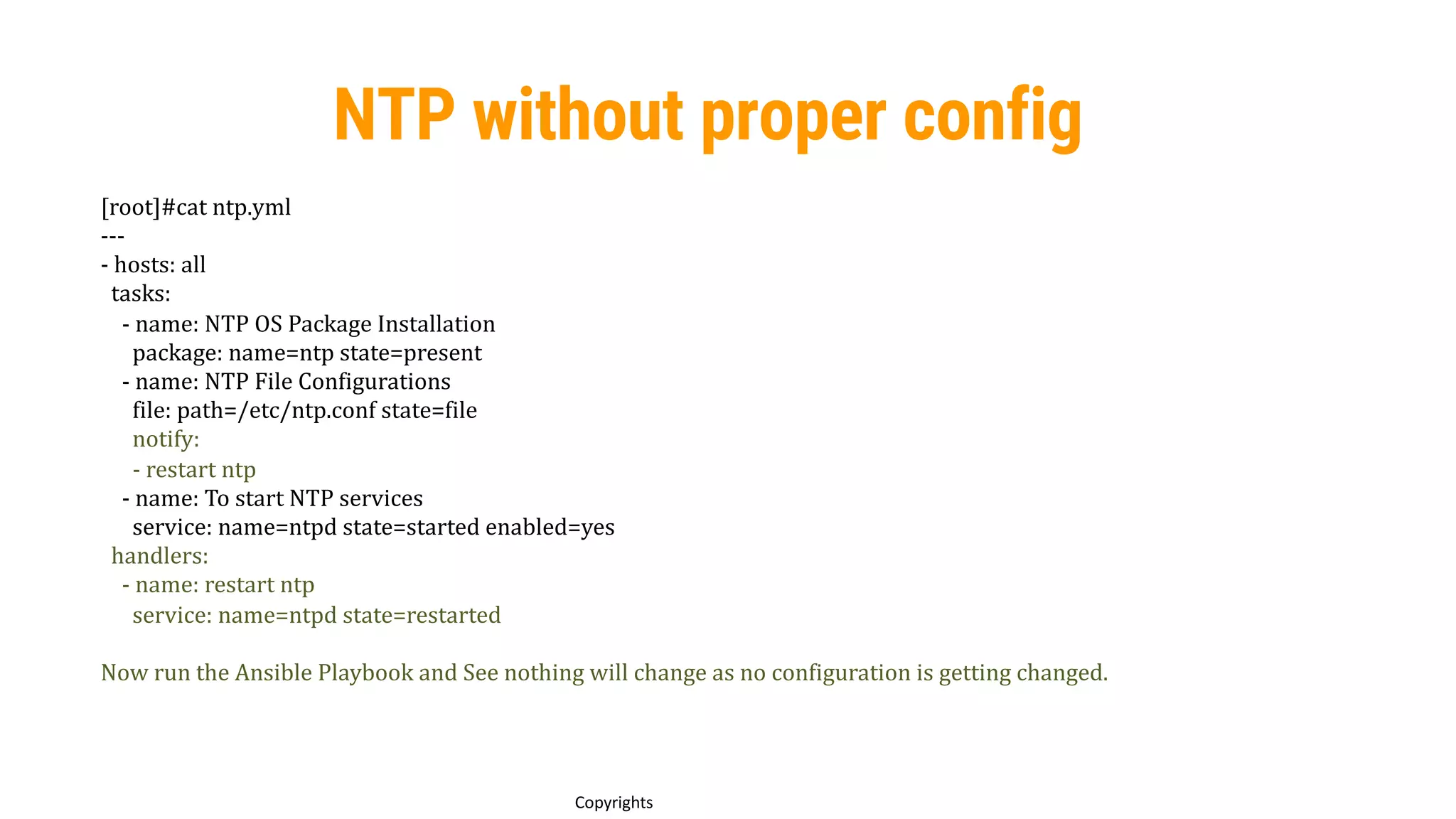 NTP without proper config

[root]#cat ntp.yml
---
- hosts: all
  tasks:
    - name: NTP OS Package Installation
      package: name=ntp state=present
    - name: NTP File Configurations
      file: path=/etc/ntp.conf state=file
      notify:
      - restart ntp
    - name: To start NTP services
      service: name=ntpd state=started enabled=yes
  handlers:
    - name: restart ntp
      service: name=ntpd state=restarted

Now run the Ansible Playbook and See nothing will change as no configuration is getting changed.

Copyrights